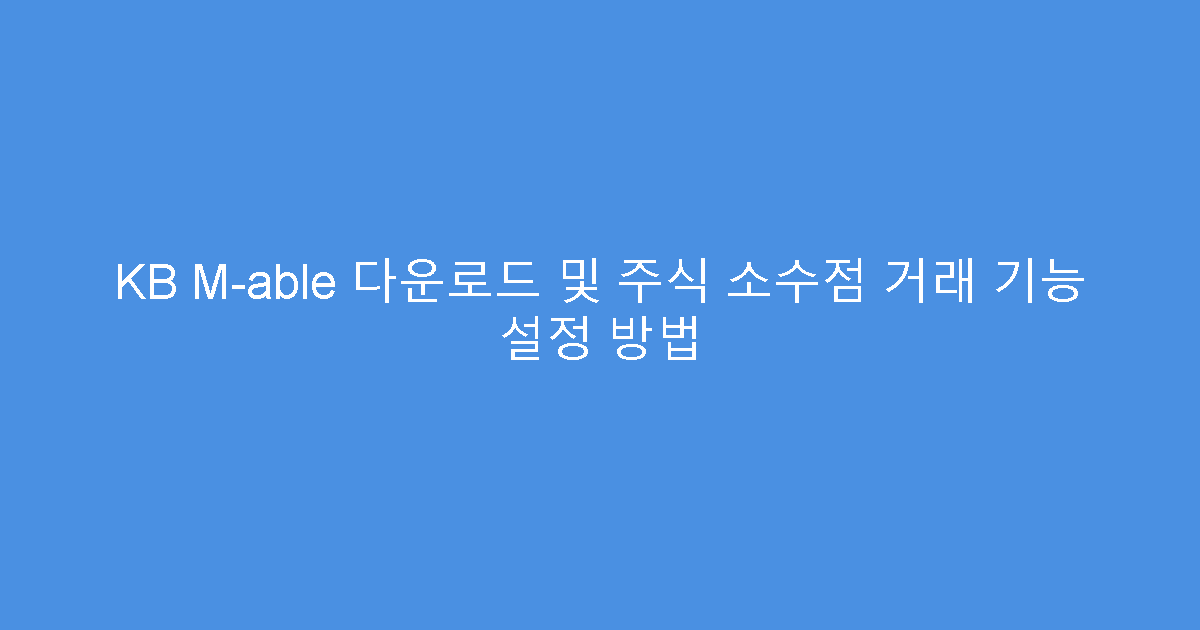 KB M-able 다운로드 및 주식 소수점 거래 기능 설정 방법